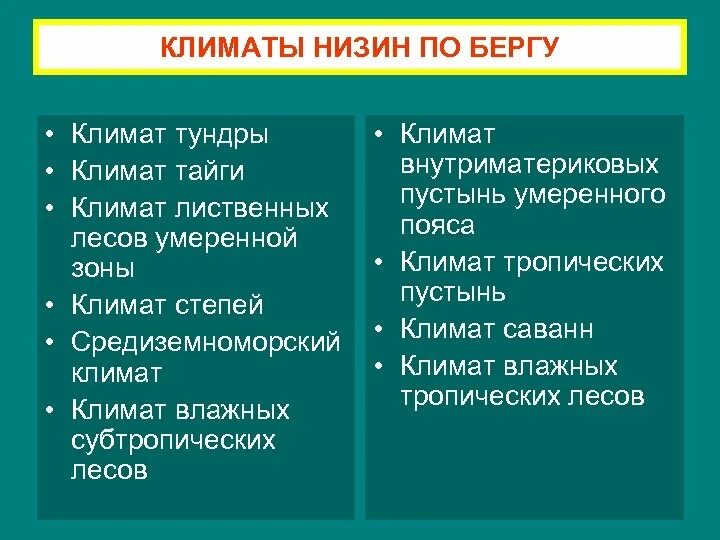 КЛИМАТЫ НИЗИН ПО БЕРГУ

• Климат тундры
• Климат тайги
• Климат лиственных лесов умеренной зоны
• Климат степей
• Средиземноморский климат
• Климат влажных субтропических лесов

• Климат внутриматериковых пустынь умеренного пояса
• Климат тропических пустынь
• Климат саванн
• Климат влажных тропических лесов